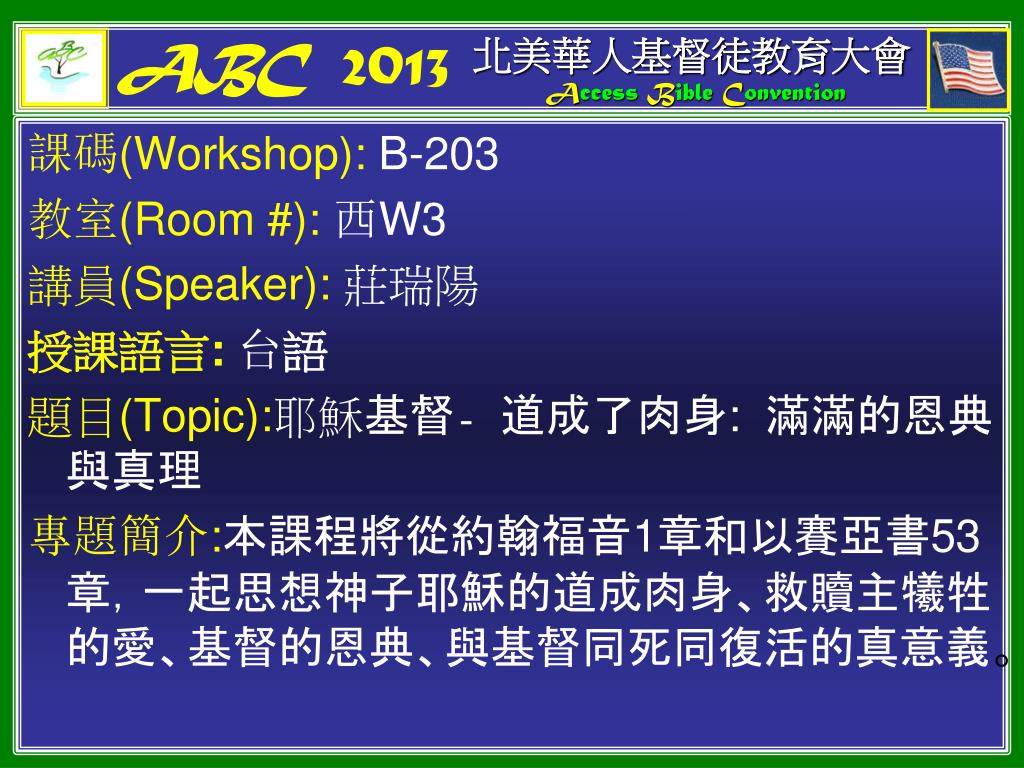 ABC 2013 北美華人基督徒教育大會
Access Bible Convention

課碼(Workshop): B-203

教室(Room #): 西W3

講員(Speaker): 莊瑞陽

授課語言: 台語

題目(Topic):耶穌基督- 道成了肉身: 滿滿的恩典與真理

專題簡介:本課程將從約翰福音1章和以賽亞書53章, 一起思想神子耶穌的道成肉身、救贖主犧牲的愛、基督的恩典、與基督同死同復活的真意義。